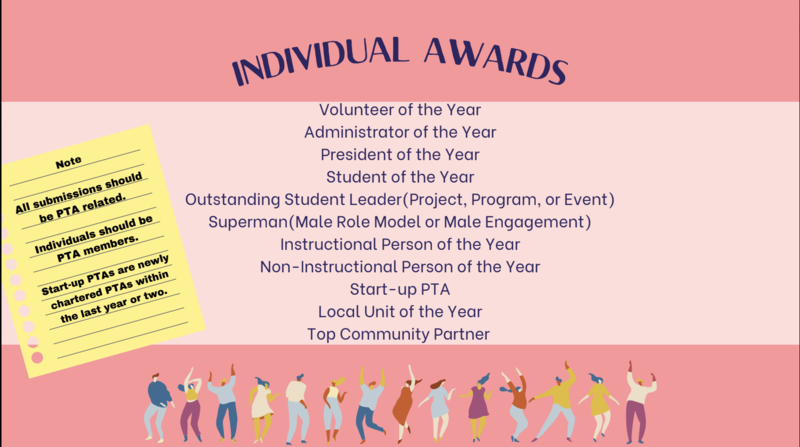 INDIVIDUAL AWARDS

Note

All submissions should be PTA related.

Individuals should be PTA members.

Start-up PTAs are newly chartered PTAs within the last year or two.

Volunteer of the Year
Administrator of the Year
President of the Year
Student of the Year
Outstanding Student Leader(Project, Program, or Event)
Superman(Male Role Model or Male Engagement)
Instructional Person of the Year
Non-Instructional Person of the Year
Start-up PTA
Local Unit of the Year
Top Community Partner